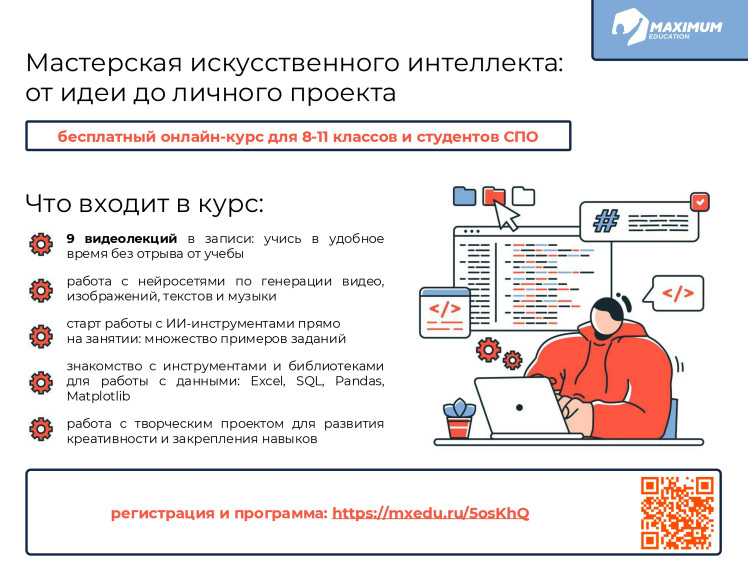 MAXIMUM
EDUCATION

Мастерская искусственного интеллекта: от идеи до личного проекта

бесплатный онлайн-курс для 8-11 классов и студентов СПО

Что входит в курс:

9 видеолекций в записи: учись в удобное время без отрыва от учебы

работа с нейросетями по генерации видео, изображений, текстов и музыки

старт работы с ИИ-инструментами прямо на занятии: множество примеров заданий

знакомство с инструментами и библиотеками для работы с данными: Excel, SQL, Pandas, Matplotlib

работа с творческим проектом для развития креативности и закрепления навыков

#

</>

</>

регистрация и программа: https://mxedu.ru/5osKhQ